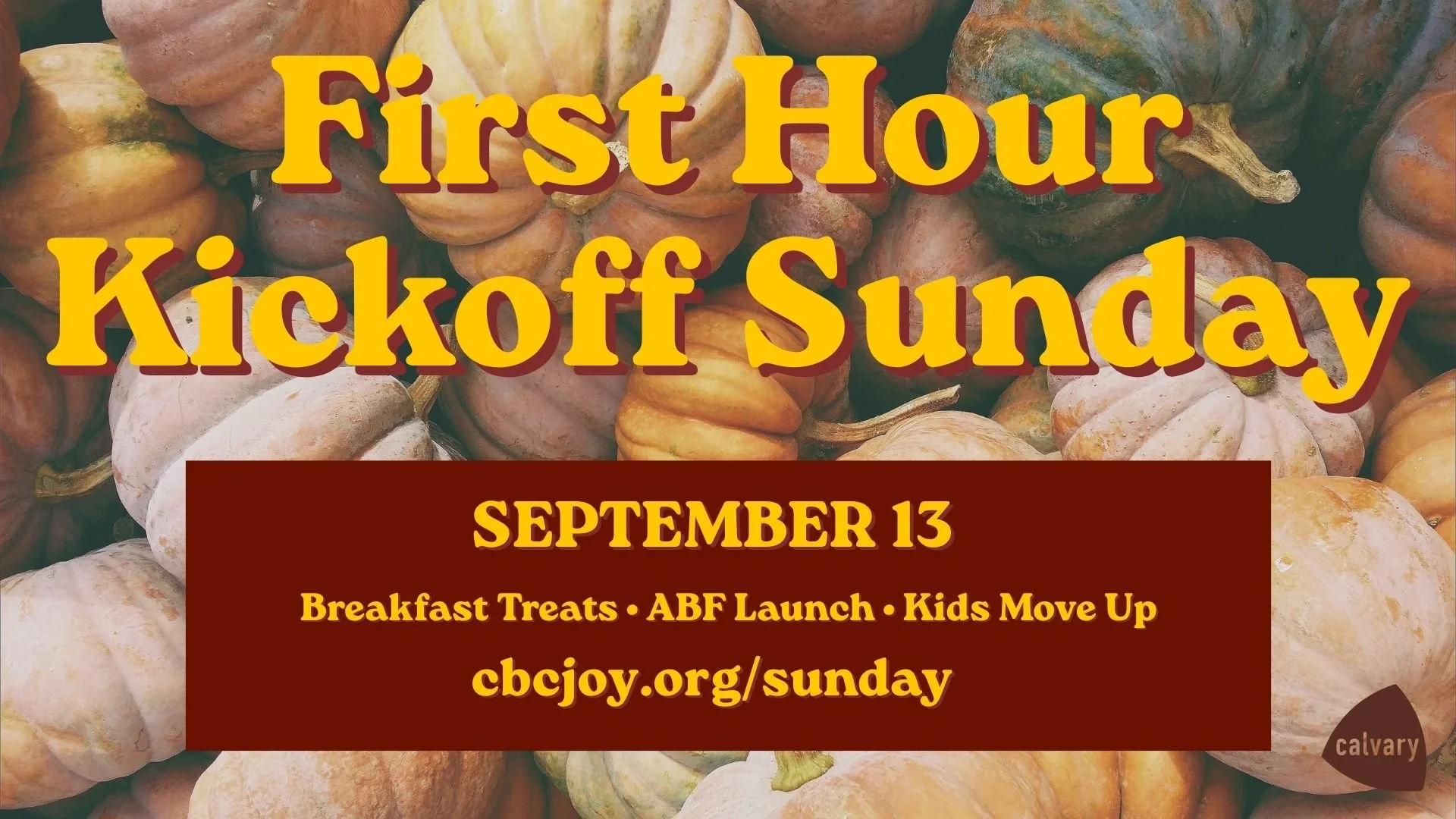 First Hour Kickoff Sunday

SEPTEMBER 13

Breakfast Treats • ABF Launch • Kids Move Up

cbcjoy.org/sunday

calvary